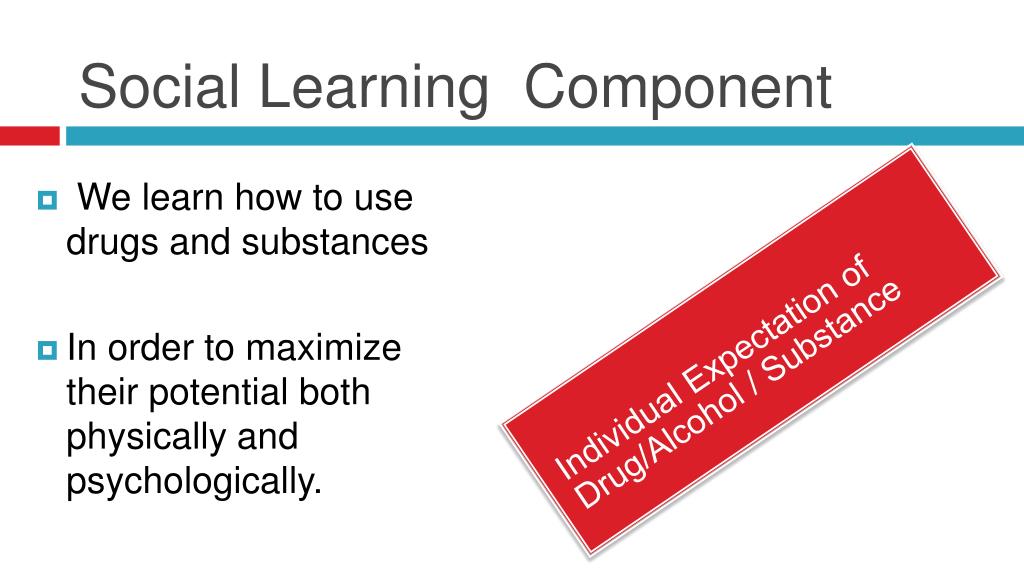 Social Learning  Component

We learn how to use drugs and substances

In order to maximize their potential both physically and psychologically.

Individual Expectation of Drug/Alcohol / Substance